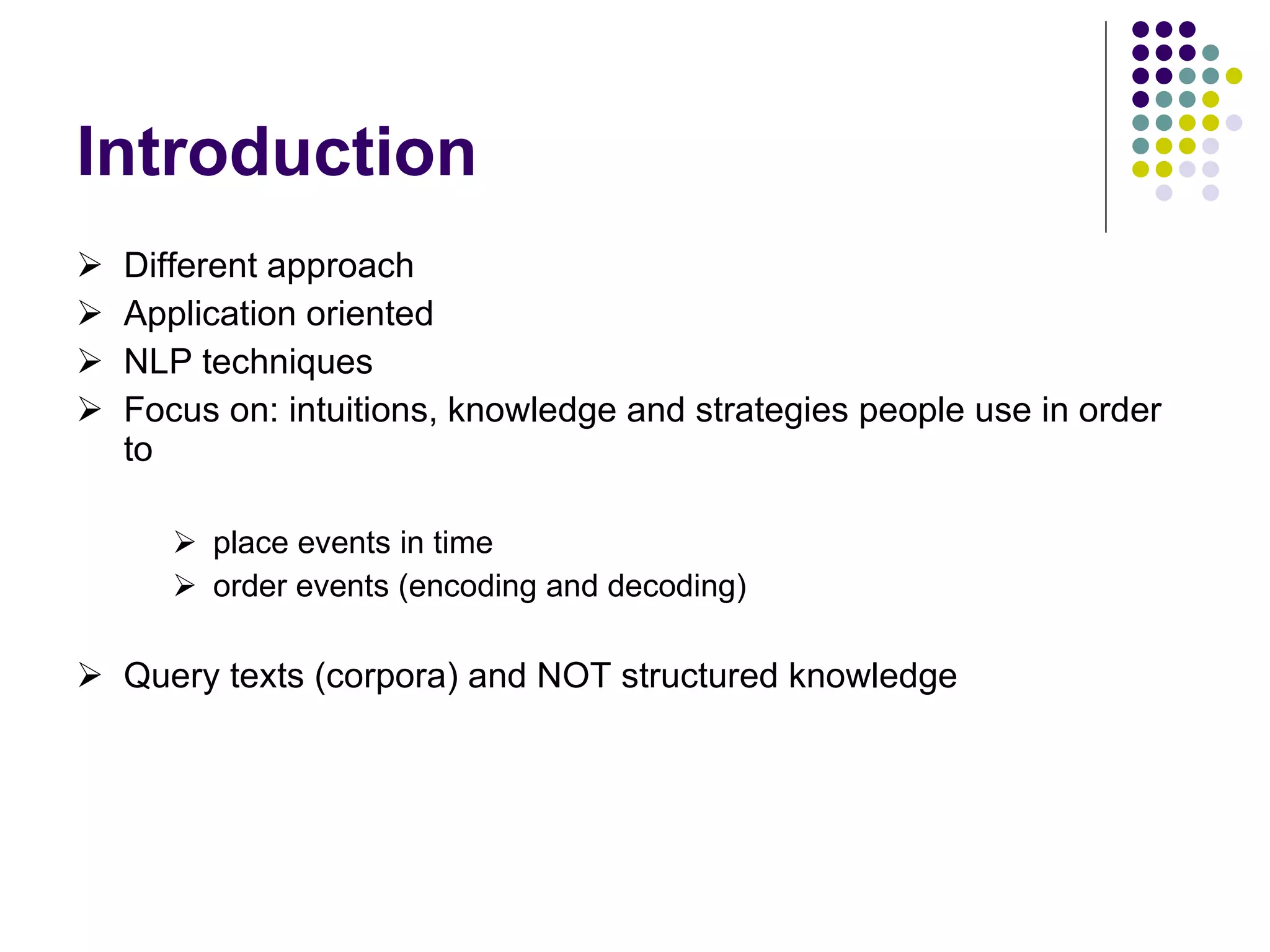 Introduction

➢ Different approach
➢ Application oriented
➢ NLP techniques
➢ Focus on: intuitions, knowledge and strategies people use in order to

➢ place events in time
➢ order events (encoding and decoding)

➢ Query texts (corpora) and NOT structured knowledge